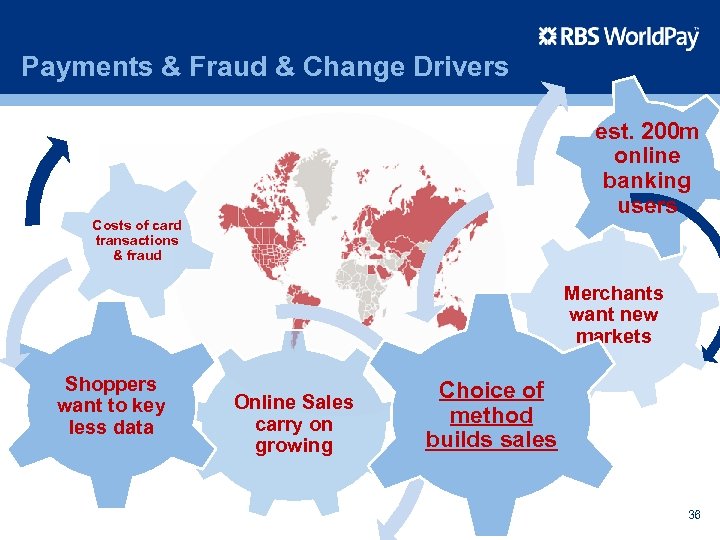 RBS WorldPay

Payments & Fraud & Change Drivers

est. 200m online banking users

Costs of card transactions & fraud

Merchants want new markets

Shoppers want to key less data

Online Sales carry on growing

Choice of method builds sales

36